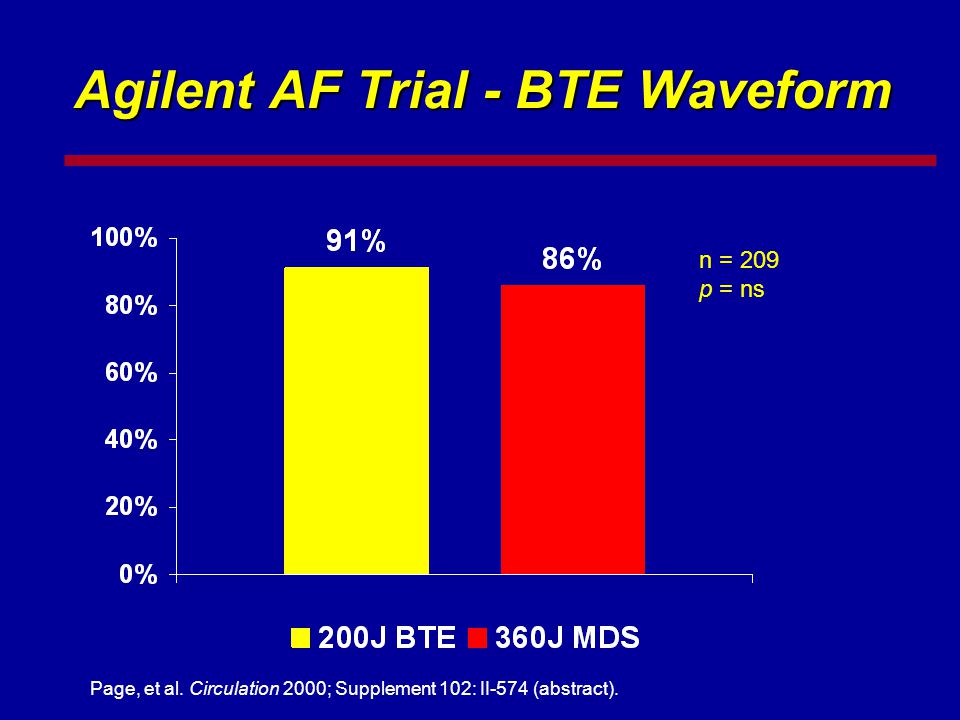 Agilent AF Trial - BTE Waveform

100%
80%
60%
40%
20%
0%

91%
86%

n = 209
p = ns

200J BTE 360J MDS

Page, et al. Circulation 2000; Supplement 102: II-574 (abstract).